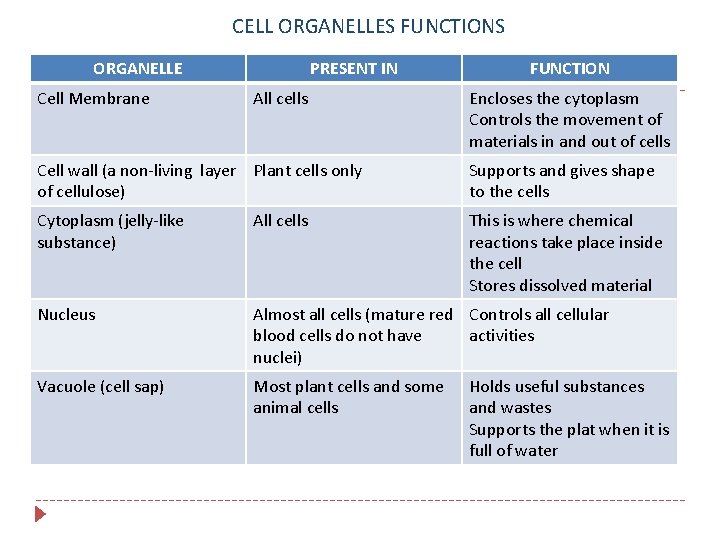 CELL ORGANELLES FUNCTIONS

| ORGANELLE | PRESENT IN | FUNCTION |
|---|---|---|
| Cell Membrane | All cells | Encloses the cytoplasm Controls the movement of materials in and out of cells |
| Cell wall (a non-living layer of cellulose) | Plant cells only | Supports and gives shape to the cells |
| Cytoplasm (jelly-like substance) | All cells | This is where chemical reactions take place inside the cell Stores dissolved material |
| Nucleus | Almost all cells (mature red blood cells do not have nuclei) | Controls all cellular activities |
| Vacuole (cell sap) | Most plant cells and some animal cells | Holds useful substances and wastes Supports the plat when it is full of water |